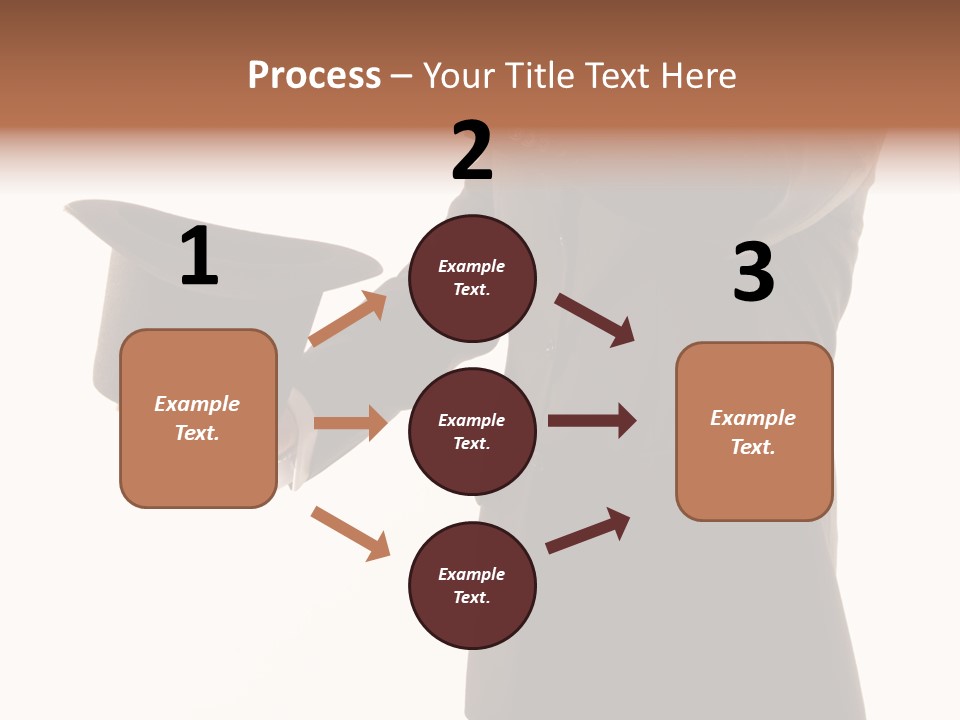 Process – Your Title Text Here

1

Example Text.

2

Example Text.

Example Text.

Example Text.

3

Example Text.